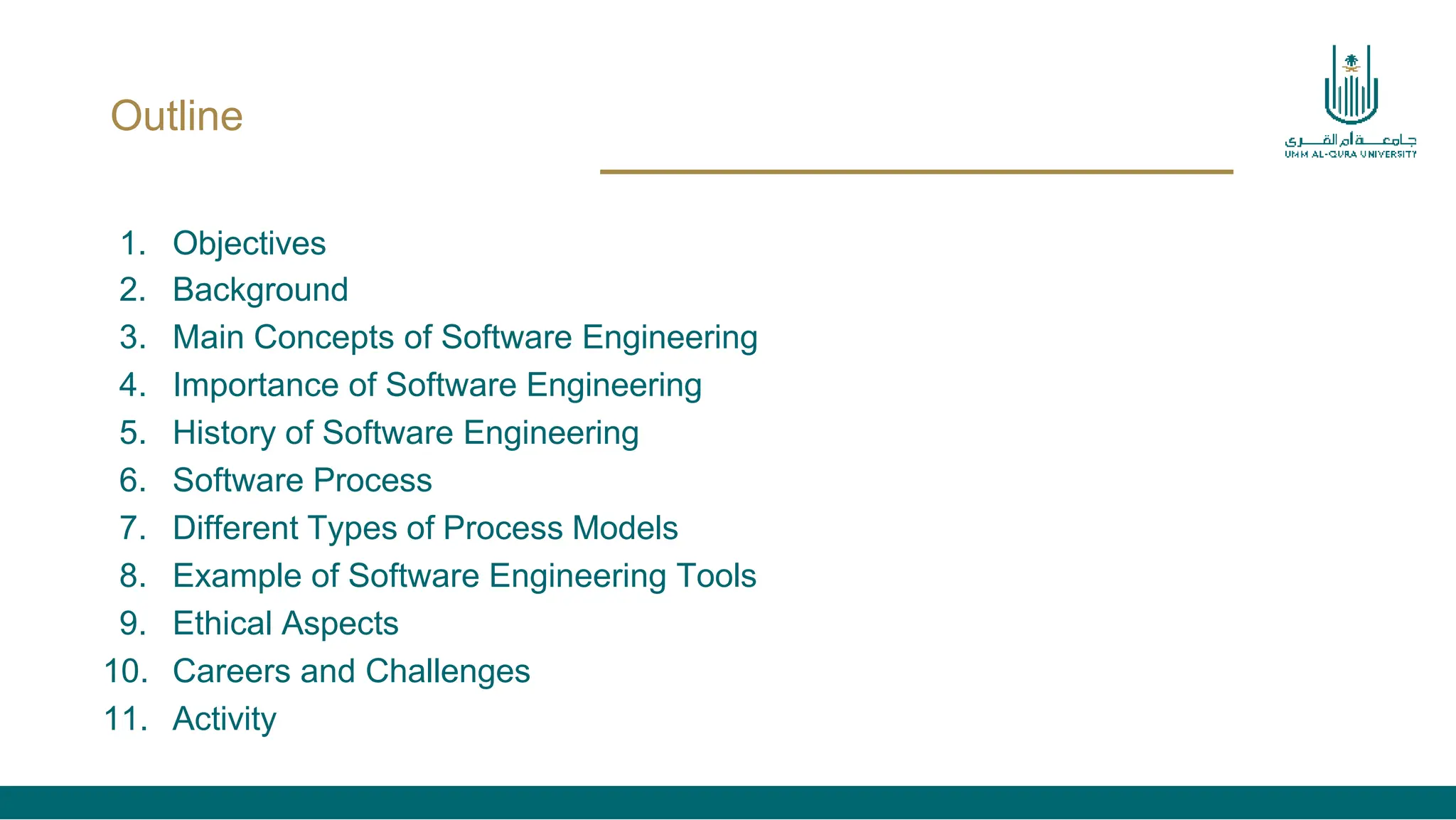 Outline

جامعة أم القرى
UMM AL-QURA UNIVERSITY

1. Objectives
2. Background
3. Main Concepts of Software Engineering
4. Importance of Software Engineering
5. History of Software Engineering
6. Software Process
7. Different Types of Process Models
8. Example of Software Engineering Tools
9. Ethical Aspects
10. Careers and Challenges
11. Activity